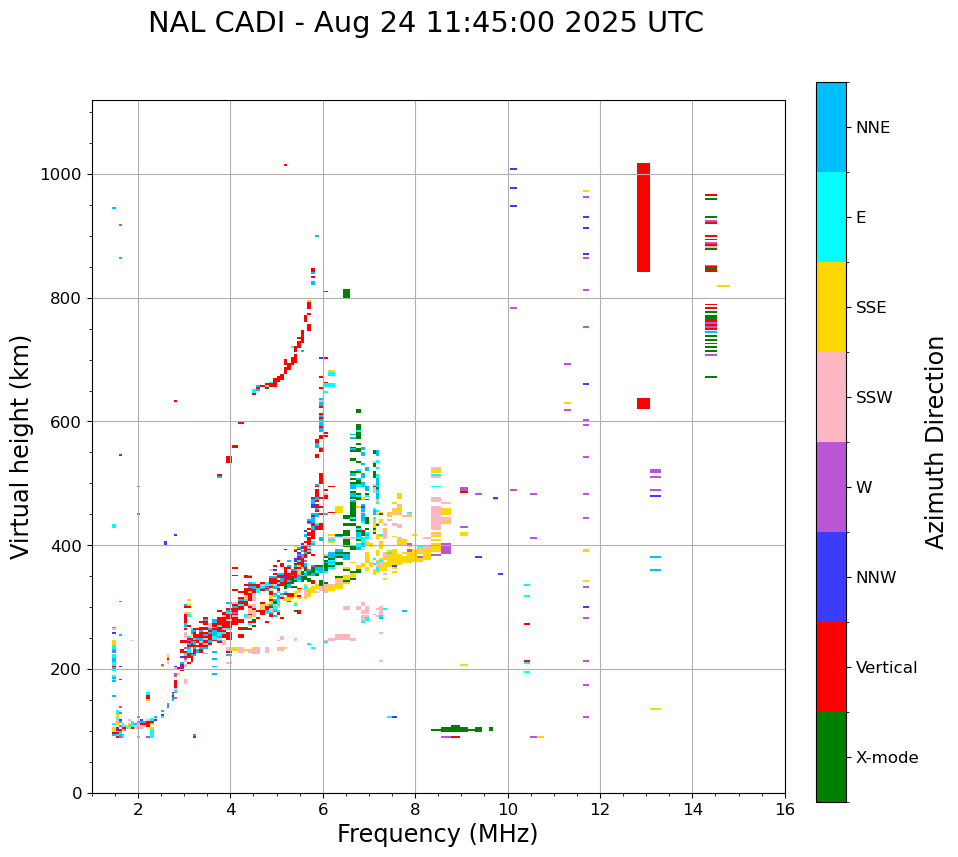 NAL CADI - Aug 24 11:45:00 2025 UTC

Virtual height (km)

1000
800
600
400
200
0

2
4
6
8
10
12
14
16

Frequency (MHz)

NNE
E
SSE
SSW
W
NNW
Vertical
X-mode

Azimuth Direction